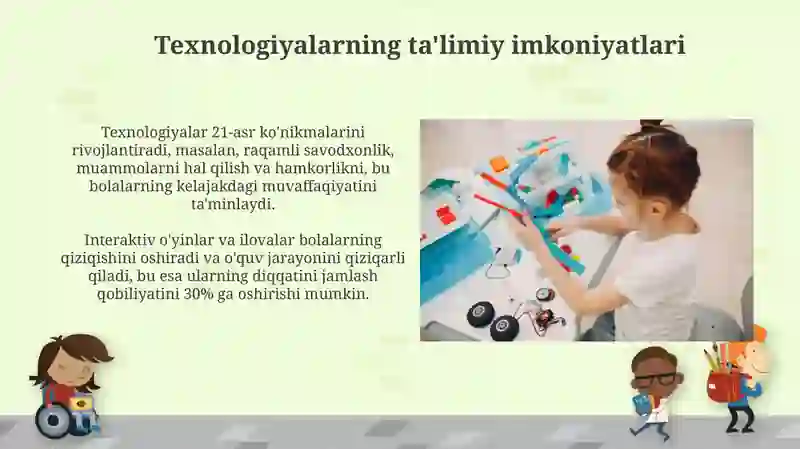 Texnologiyalarning ta'limiy imkoniyatlari

Texnologiyalar 21-asr ko'nikmalarini rivojlantiradi, masalan, raqamli savodxonlik, muammolarni hal qilish va hamkorlikni, bu bolalarning kelajakdagi muvaffaqiyatini ta'minlaydi.

Interaktiv o'yinlar va ilovalar bolalarning qiziqishini oshiradi va o'quv jarayonini qiziqarli qiladi, bu esa ularning diqqatini jamlash qobiliyatini 30% ga oshirishi mumkin.